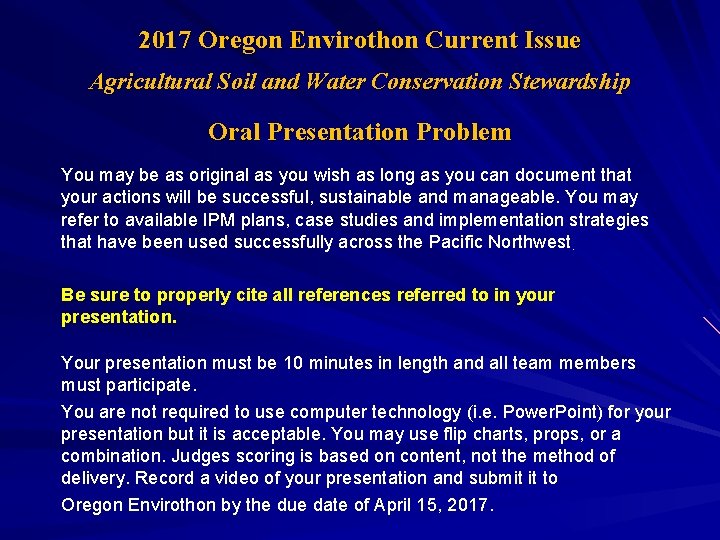 2017 Oregon Envirothon Current Issue

Agricultural Soil and Water Conservation Stewardship

Oral Presentation Problem

You may be as original as you wish as long as you can document that your actions will be successful, sustainable and manageable. You may refer to available IPM plans, case studies and implementation strategies that have been used successfully across the Pacific Northwest.

Be sure to properly cite all references referred to in your presentation.

Your presentation must be 10 minutes in length and all team members must participate.

You are not required to use computer technology (i.e. PowerPoint) for your presentation but it is acceptable. You may use flip charts, props, or a combination. Judges scoring is based on content, not the method of delivery. Record a video of your presentation and submit it to

Oregon Envirothon by the due date of April 15, 2017.